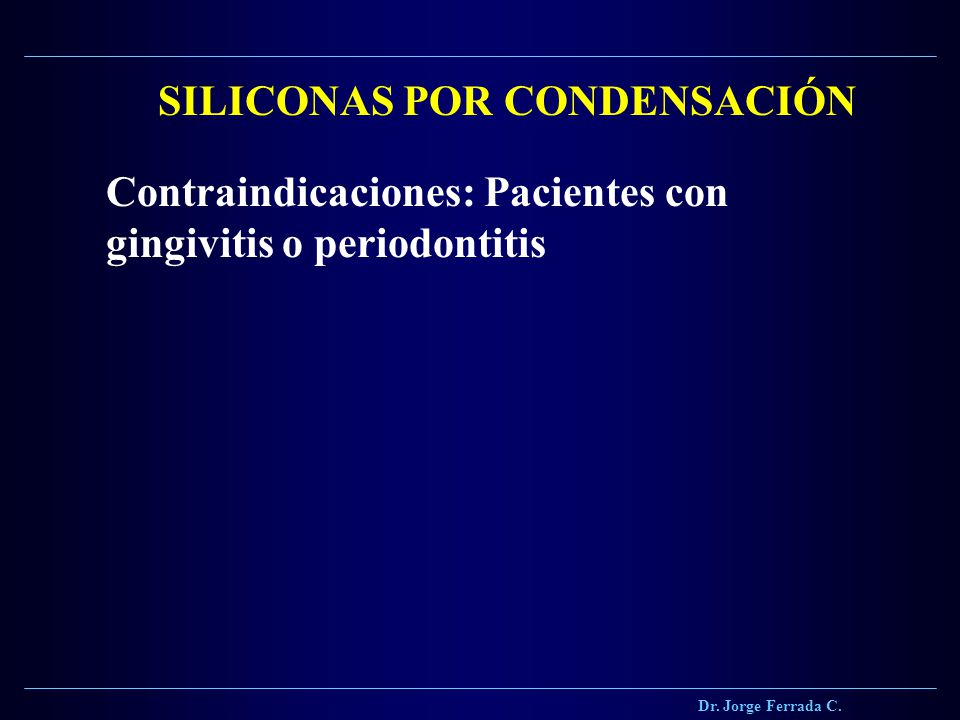 SILICONAS POR CONDENSACIÓN

Contraindicaciones: Pacientes con gingivitis o periodontitis

Dr. Jorge Ferrada C.